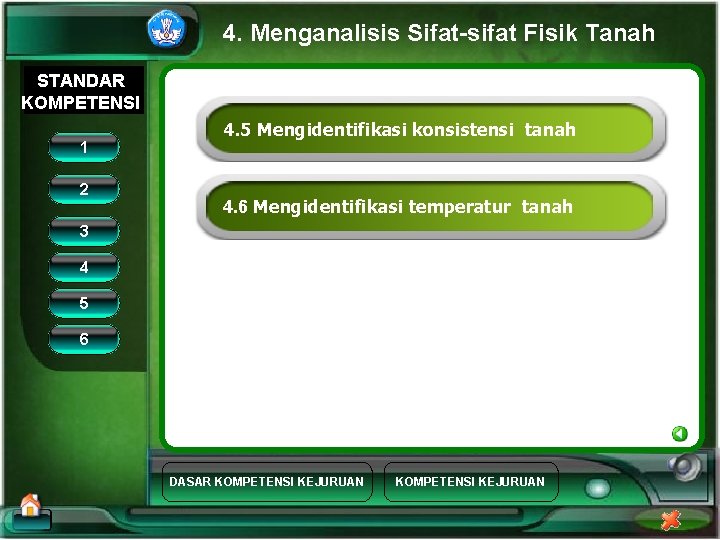 4. Menganalisis Sifat-sifat Fisik Tanah

STANDAR KOMPETENSI

1

2

3

4

5

6

4.5 Mengidentifikasi konsistensi tanah

4.6 Mengidentifikasi temperatur tanah

DASAR KOMPETENSI KEJURUAN

KOMPETENSI KEJURUAN